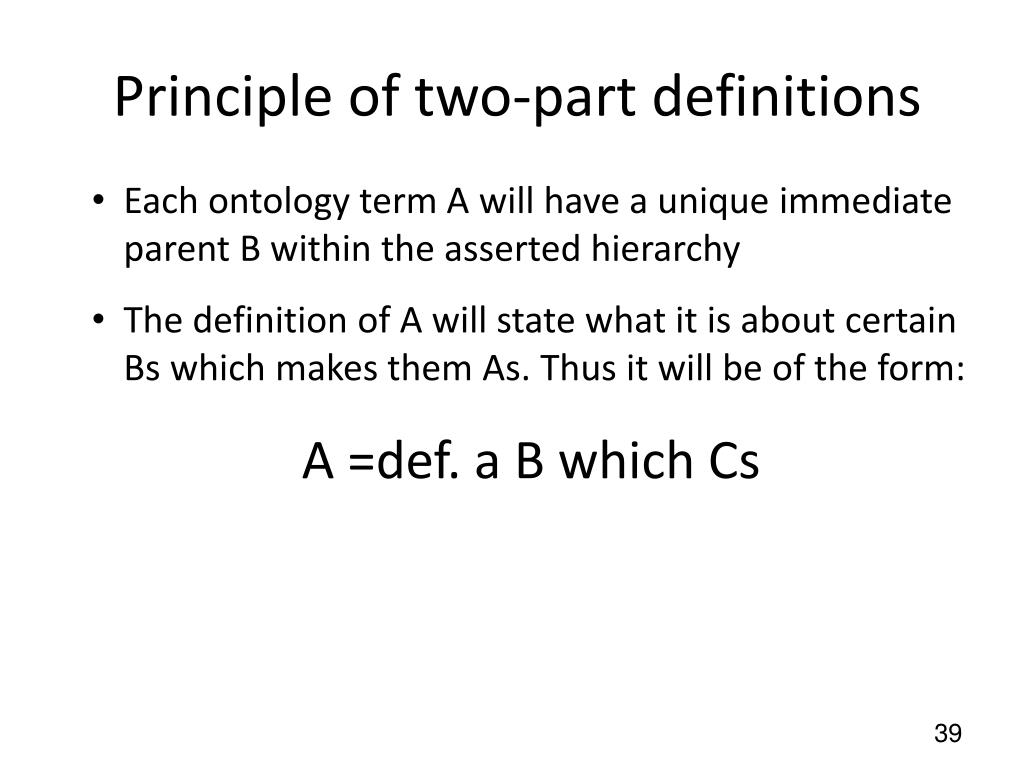 Principle of two-part definitions

• Each ontology term A will have a unique immediate parent B within the asserted hierarchy

• The definition of A will state what it is about certain Bs which makes them As. Thus it will be of the form:

A =def. a B which Cs

39